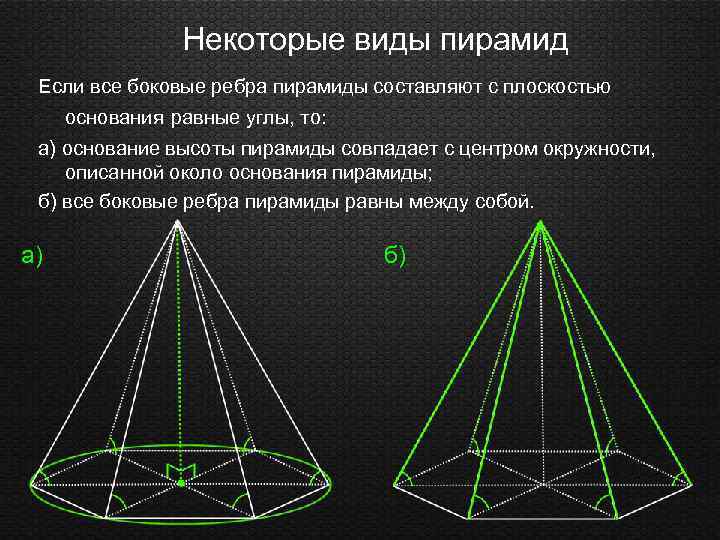 Некоторые виды пирамид

Если все боковые ребра пирамиды составляют с плоскостью основания равные углы, то:

а) основание высоты пирамиды совпадает с центром окружности, описанной около основания пирамиды;

б) все боковые ребра пирамиды равны между собой.

а)

б)